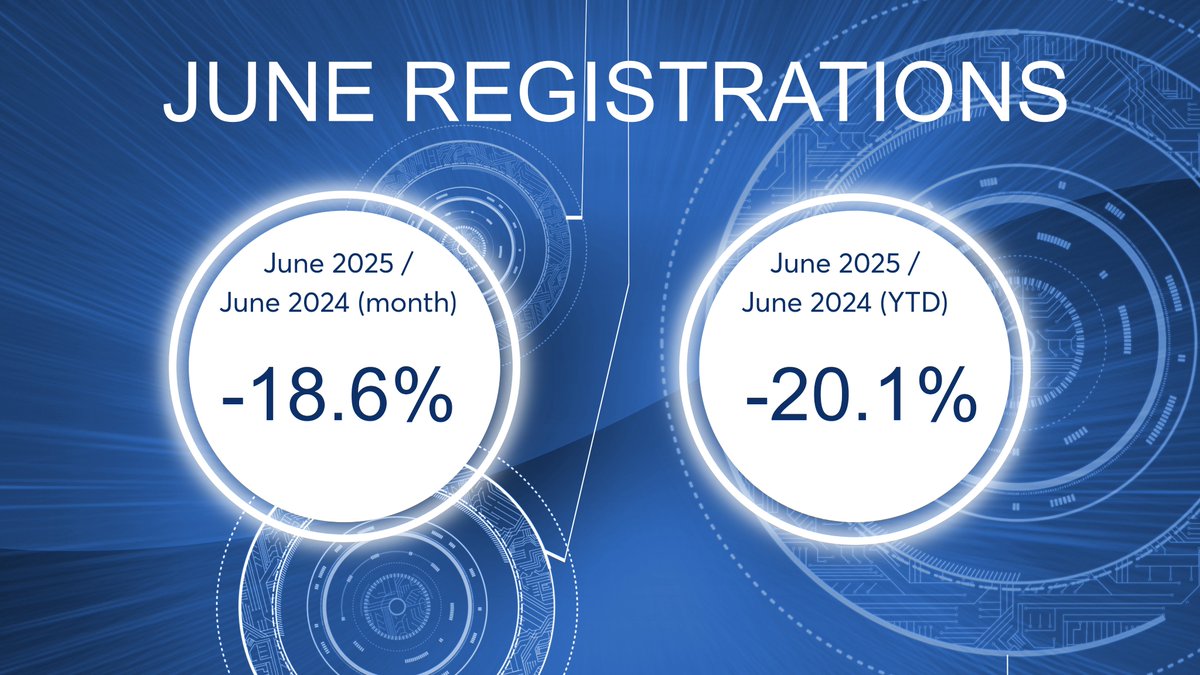 JUNE REGISTRATIONS

June 2025 / June 2024 (month)

-18.6%

June 2025 / June 2024 (YTD)

-20.1%